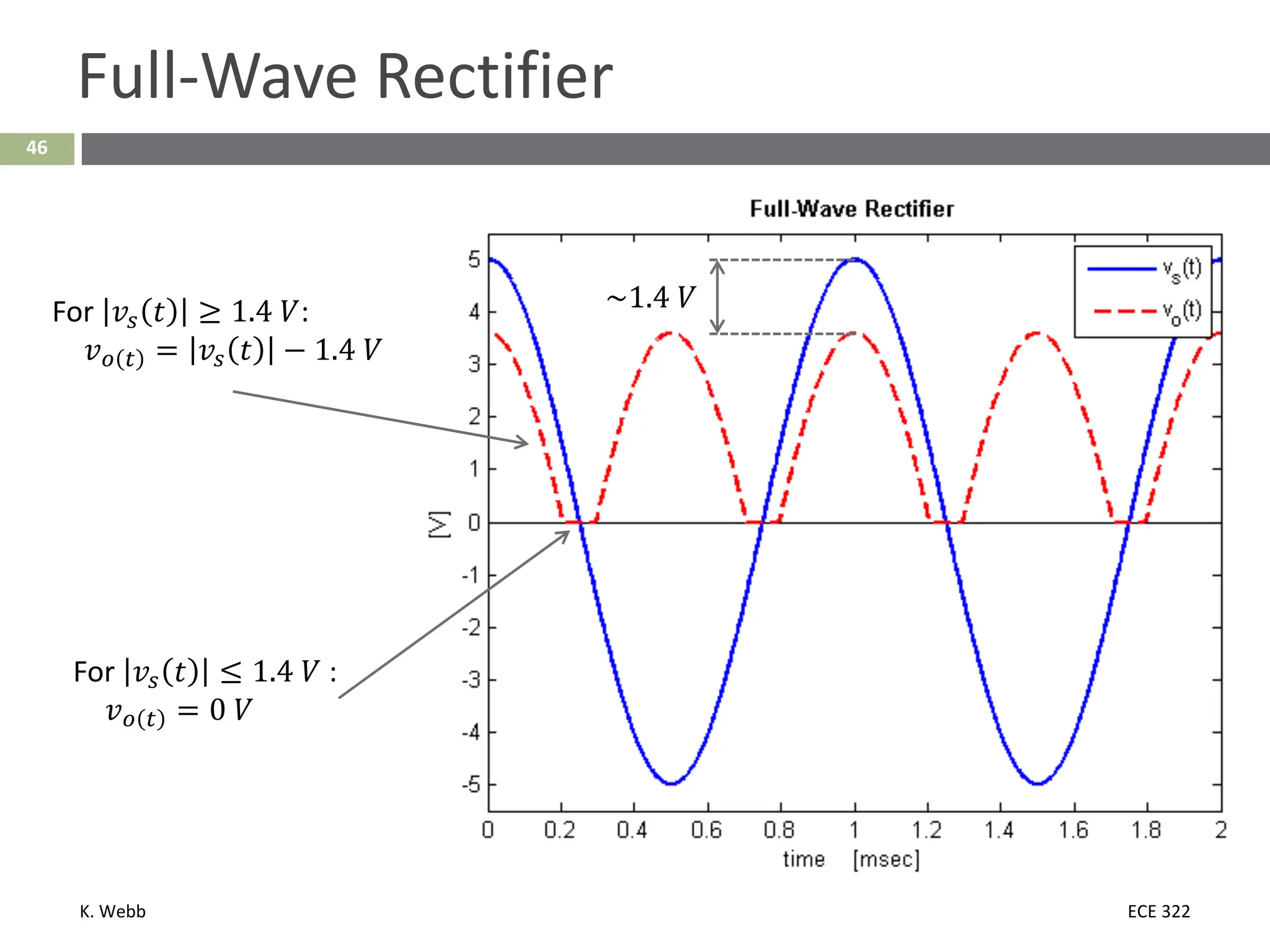 Full-Wave Rectifier

46

For $|v_s(t)| \geq 1.4\ V$:
$v_{o(t)} = |v_s(t)| - 1.4\ V$

For $|v_s(t)| \leq 1.4\ V$ :
$v_{o(t)} = 0\ V$

Full-Wave Rectifier

$\sim 1.4\ V$

$v_s(t)$
$v_o(t)$

[V]

5
4
3
2
1
0
-1
-2
-3
-4
-5

0 0.2 0.4 0.6 0.8 1 1.2 1.4 1.6 1.8 2
time [msec]

K. Webb

ECE 322